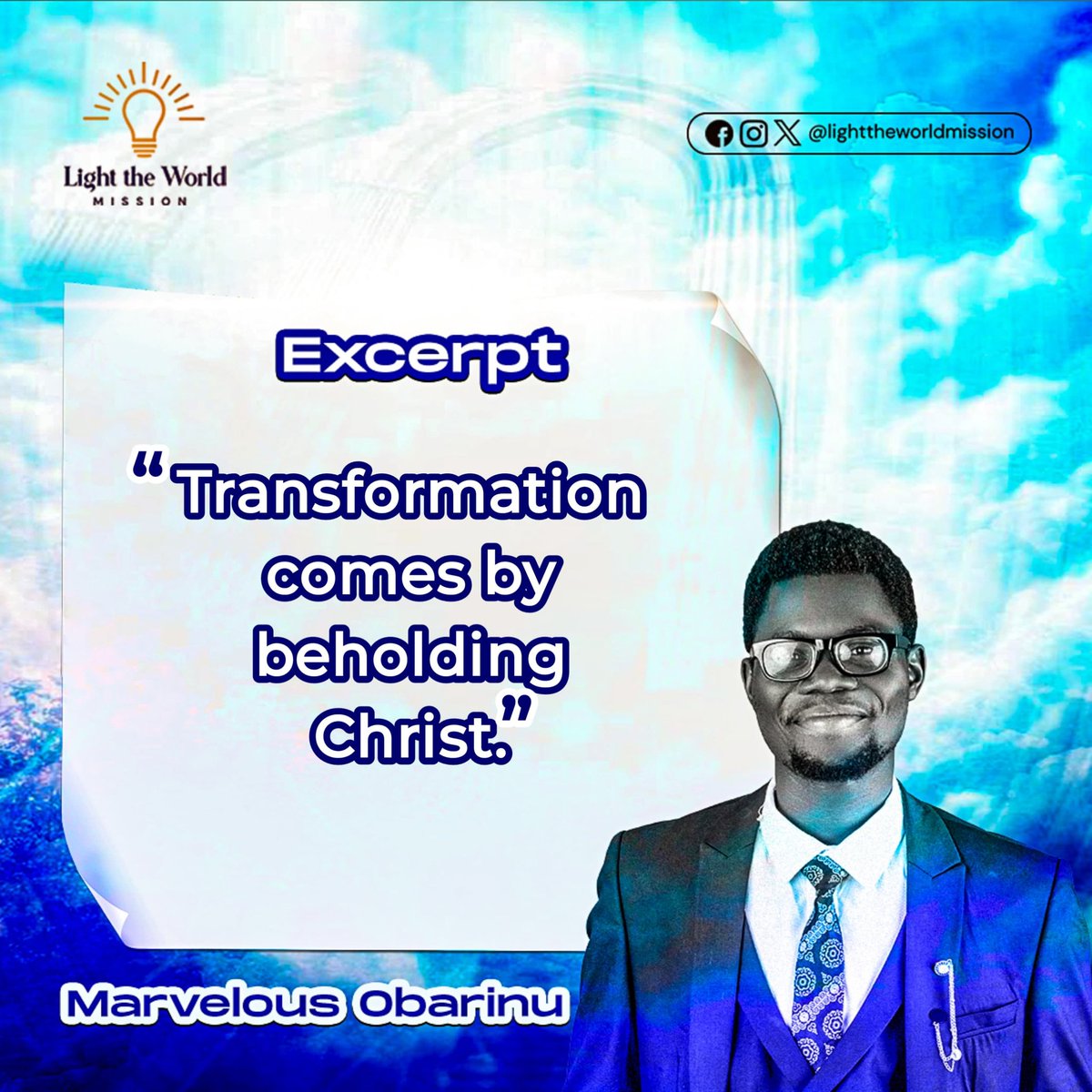 Light the World
MISSION

@lighttheworldmission

Excerpt

“Transformation comes by beholding Christ.”

Marvelous Obarinu